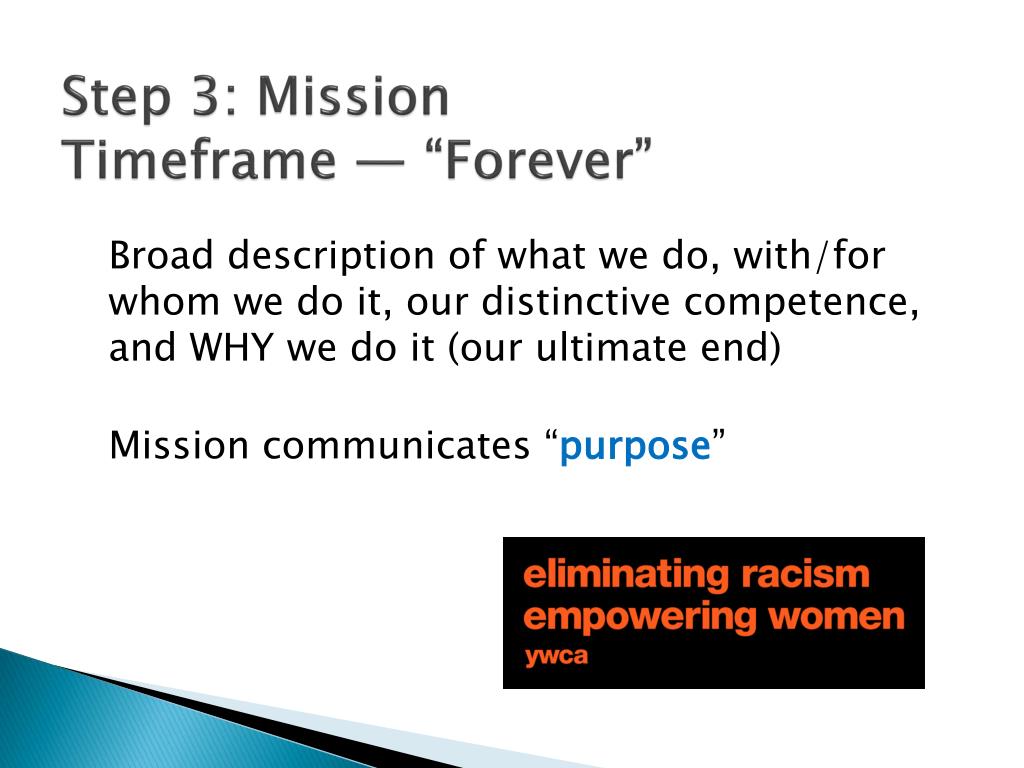 Step 3: Mission
Timeframe — “Forever”

Broad description of what we do, with/for whom we do it, our distinctive competence, and WHY we do it (our ultimate end)

Mission communicates “purpose”

eliminating racism
empowering women
ywca